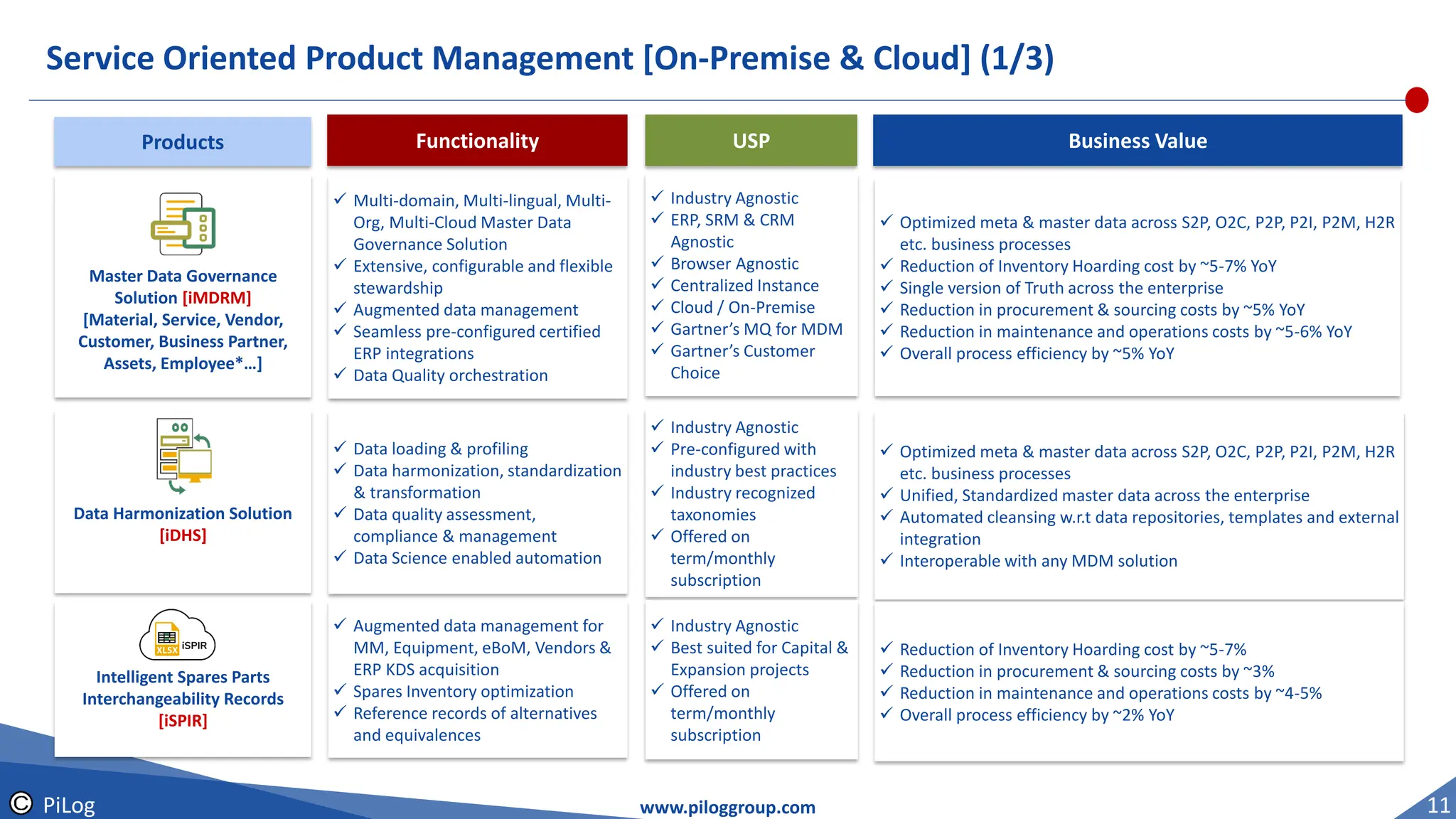 Service Oriented Product Management [On-Premise & Cloud] (1/3)

| Products | Functionality | USP | Business Value |
|---|---|---|---|
| Master Data Governance Solution [iMDRM] [Material, Service, Vendor, Customer, Business Partner, Assets, Employee*…] | ✓ Multi-domain, Multi-lingual, Multi-Org, Multi-Cloud Master Data Governance Solution ✓ Extensive, configurable and flexible stewardship ✓ Augmented data management ✓ Seamless pre-configured certified ERP integrations ✓ Data Quality orchestration | ✓ Industry Agnostic ✓ ERP, SRM & CRM Agnostic ✓ Browser Agnostic ✓ Centralized Instance ✓ Cloud / On-Premise ✓ Gartner's MQ for MDM ✓ Gartner's Customer Choice | ✓ Optimized meta & master data across S2P, O2C, P2P, P2I, P2M, H2R etc. business processes ✓ Reduction of Inventory Hoarding cost by ~5-7% YoY ✓ Single version of Truth across the enterprise ✓ Reduction in procurement & sourcing costs by ~5% YoY ✓ Reduction in maintenance and operations costs by ~5-6% YoY ✓ Overall process efficiency by ~5% YoY |
| Data Harmonization Solution [iDHS] | ✓ Data loading & profiling ✓ Data harmonization, standardization & transformation ✓ Data quality assessment, compliance & management ✓ Data Science enabled automation | ✓ Industry Agnostic ✓ Pre-configured with industry best practices ✓ Industry recognized taxonomies ✓ Offered on term/monthly subscription | ✓ Optimized meta & master data across S2P, O2C, P2P, P2I, P2M, H2R etc. business processes ✓ Unified, Standardized master data across the enterprise ✓ Automated cleansing w.r.t data repositories, templates and external integration ✓ Interoperable with any MDM solution |
| XLSX iSPIR Intelligent Spares Parts Interchangeability Records [iSPIR] | ✓ Augmented data management for MM, Equipment, eBoM, Vendors & ERP KDS acquisition ✓ Spares Inventory optimization ✓ Reference records of alternatives and equivalences | ✓ Industry Agnostic ✓ Best suited for Capital & Expansion projects ✓ Offered on term/monthly subscription | ✓ Reduction of Inventory Hoarding cost by ~5-7% ✓ Reduction in procurement & sourcing costs by ~3% ✓ Reduction in maintenance and operations costs by ~4-5% ✓ Overall process efficiency by ~2% YoY |

© PiLog www.piloggroup.com 11